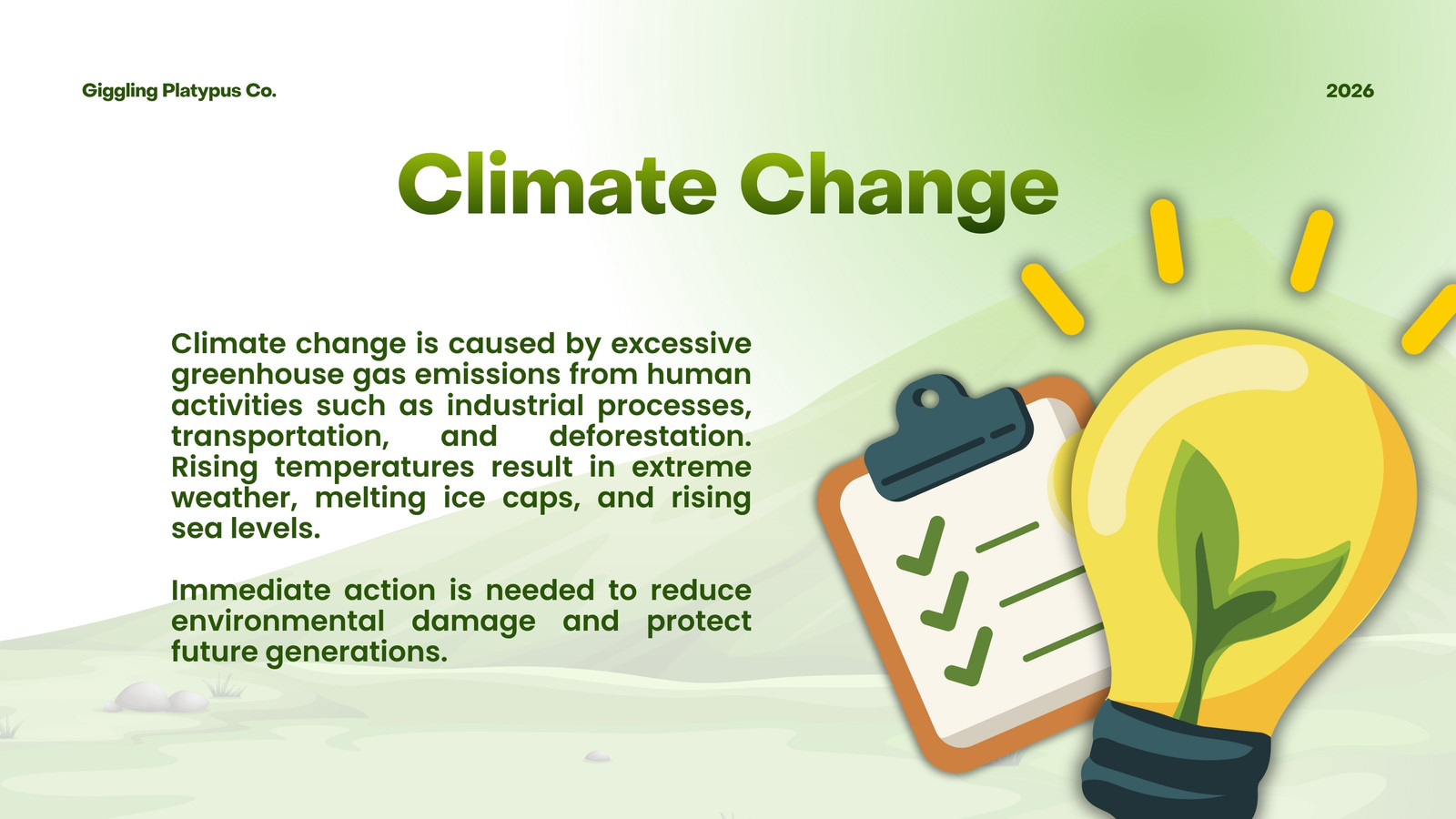 Giggling Platypus Co.

2026

Climate Change

Climate change is caused by excessive greenhouse gas emissions from human activities such as industrial processes, transportation, and deforestation. Rising temperatures result in extreme weather, melting ice caps, and rising sea levels.

Immediate action is needed to reduce environmental damage and protect future generations.